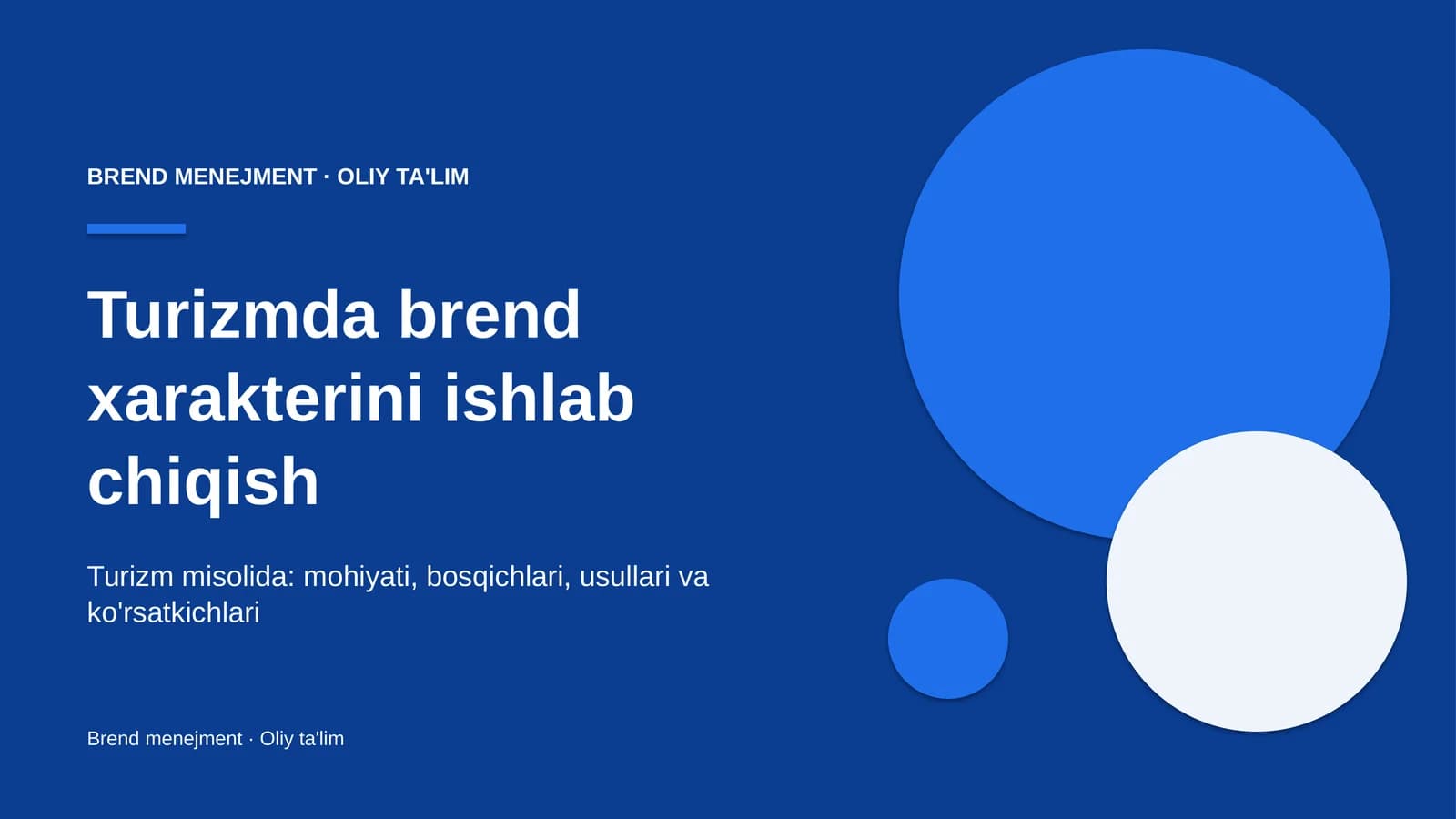 BREND MENEJMENT · OLIY TA'LIM

Turizmda brend xarakterini ishlab chiqish

Turizm misolida: mohiyati, bosqichlari, usullari va ko'rsatkichlari

Brend menejment · Oliy ta'lim